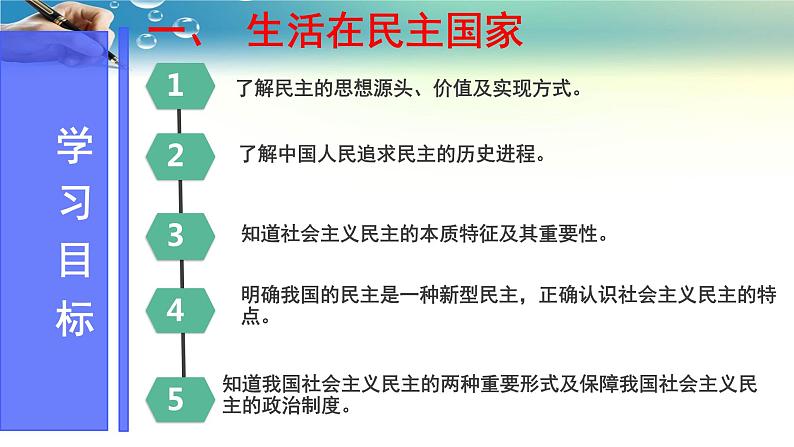 一、 生活在民主国家

学习目标

1 了解民主的思想源头、价值及实现方式。

2 了解中国人民追求民主的历史进程。

3 知道社会主义民主的本质特征及其重要性。

4 明确我国的民主是一种新型民主，正确认识社会主义民主的特点。

5 知道我国社会主义民主的两种重要形式及保障我国社会主义民主的政治制度。